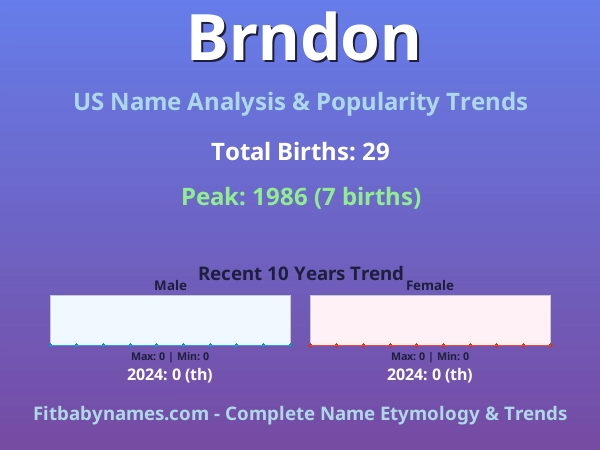 Brndon

US Name Analysis & Popularity Trends

Total Births: 29

Peak: 1986 (7 births)

Recent 10 Years Trend

Male

Max: 0 | Min: 0

2024: 0 (th)

Female

Max: 0 | Min: 0

2024: 0 (th)

Fitbabynames.com - Complete Name Etymology & Trends